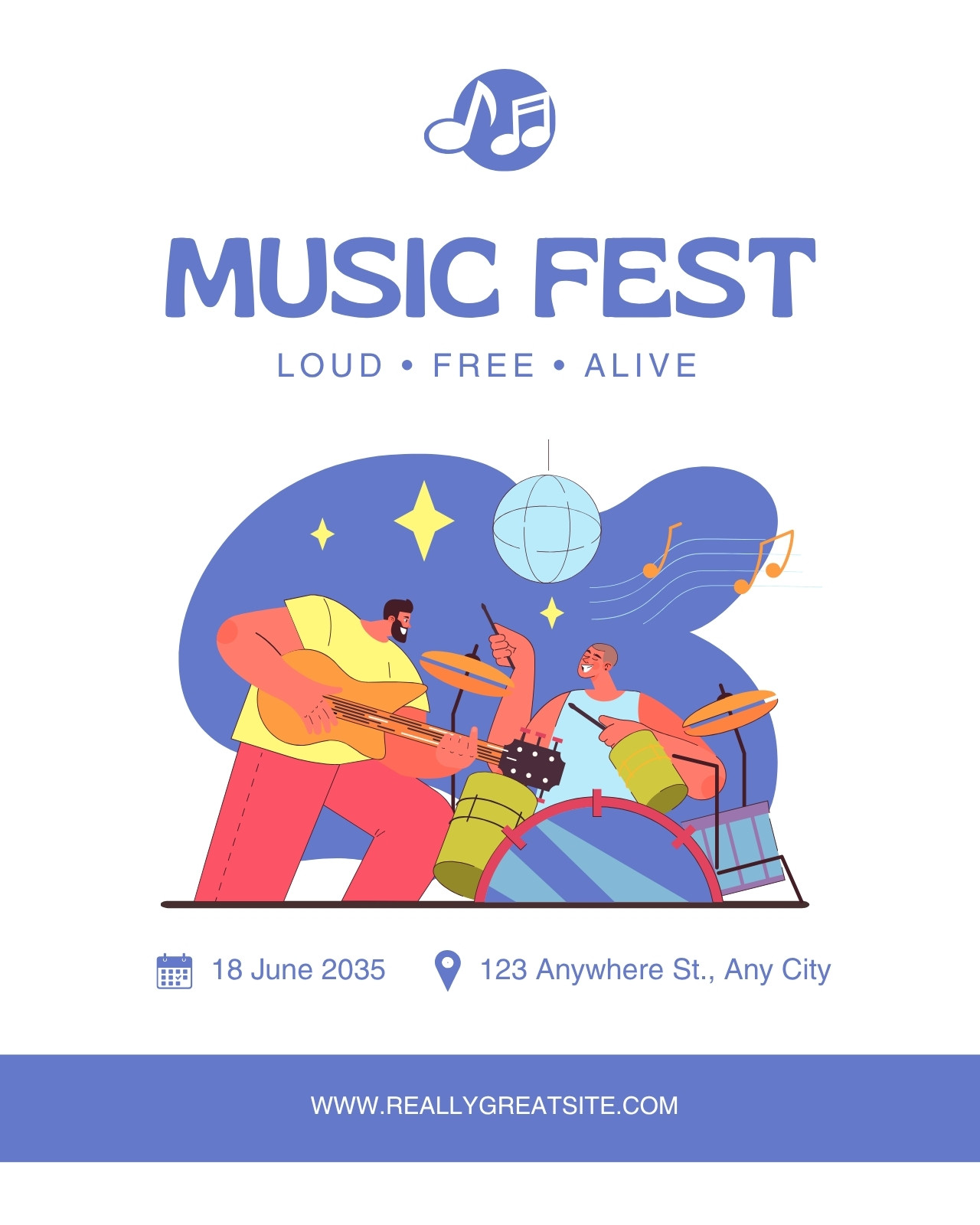 MUSIC FEST

LOUD • FREE • ALIVE

18 June 2035

123 Anywhere St., Any City

WWW.REALLYGREATSITE.COM